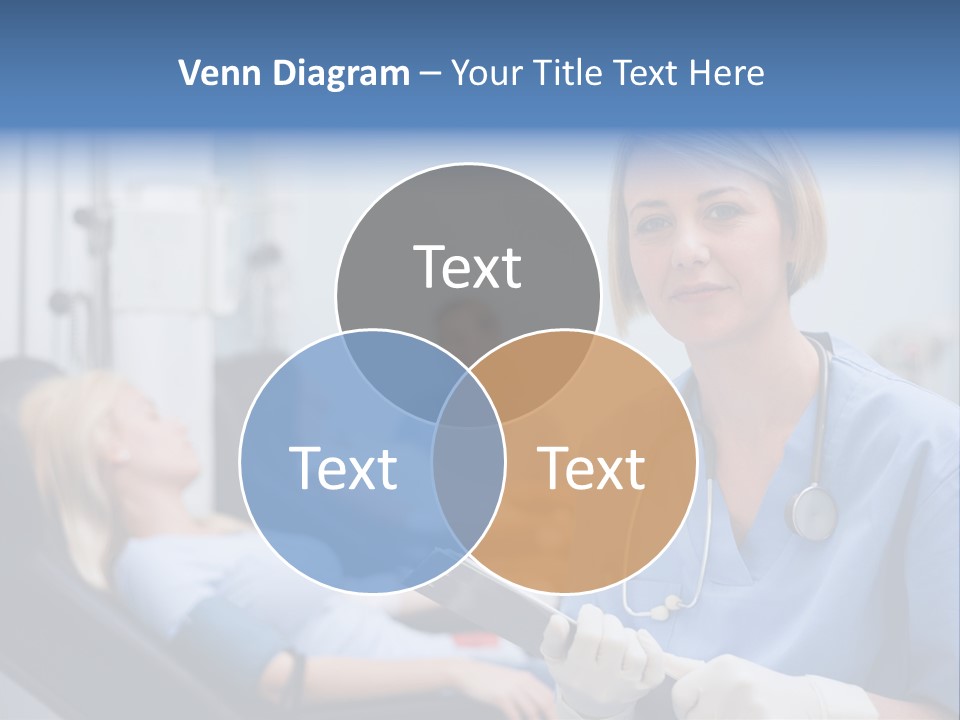 Venn Diagram – Your Title Text Here

Text

Text

Text